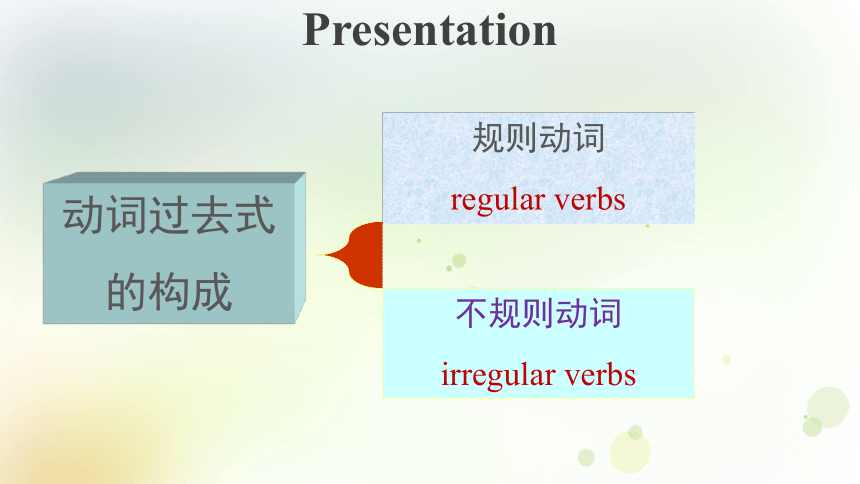 Presentation

动词过去式的构成

规则动词
regular verbs

不规则动词
irregular verbs